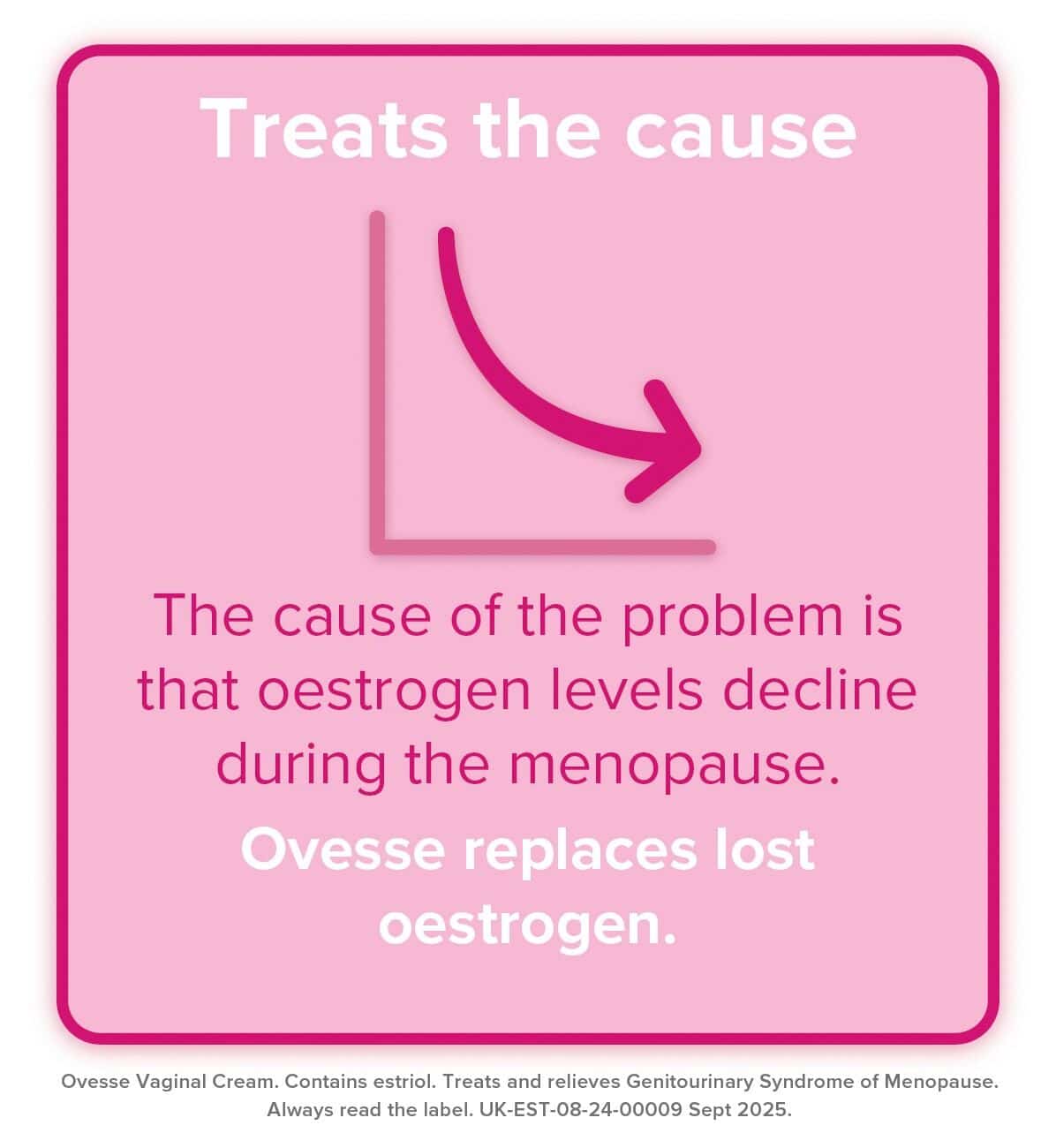 Treats the cause

The cause of the problem is that oestrogen levels decline during the menopause.

Ovesse replaces lost oestrogen.

Ovesse Vaginal Cream. Contains estriol. Treats and relieves Genitourinary Syndrome of Menopause. Always read the label. UK-EST-08-24-00009 Sept 2025.